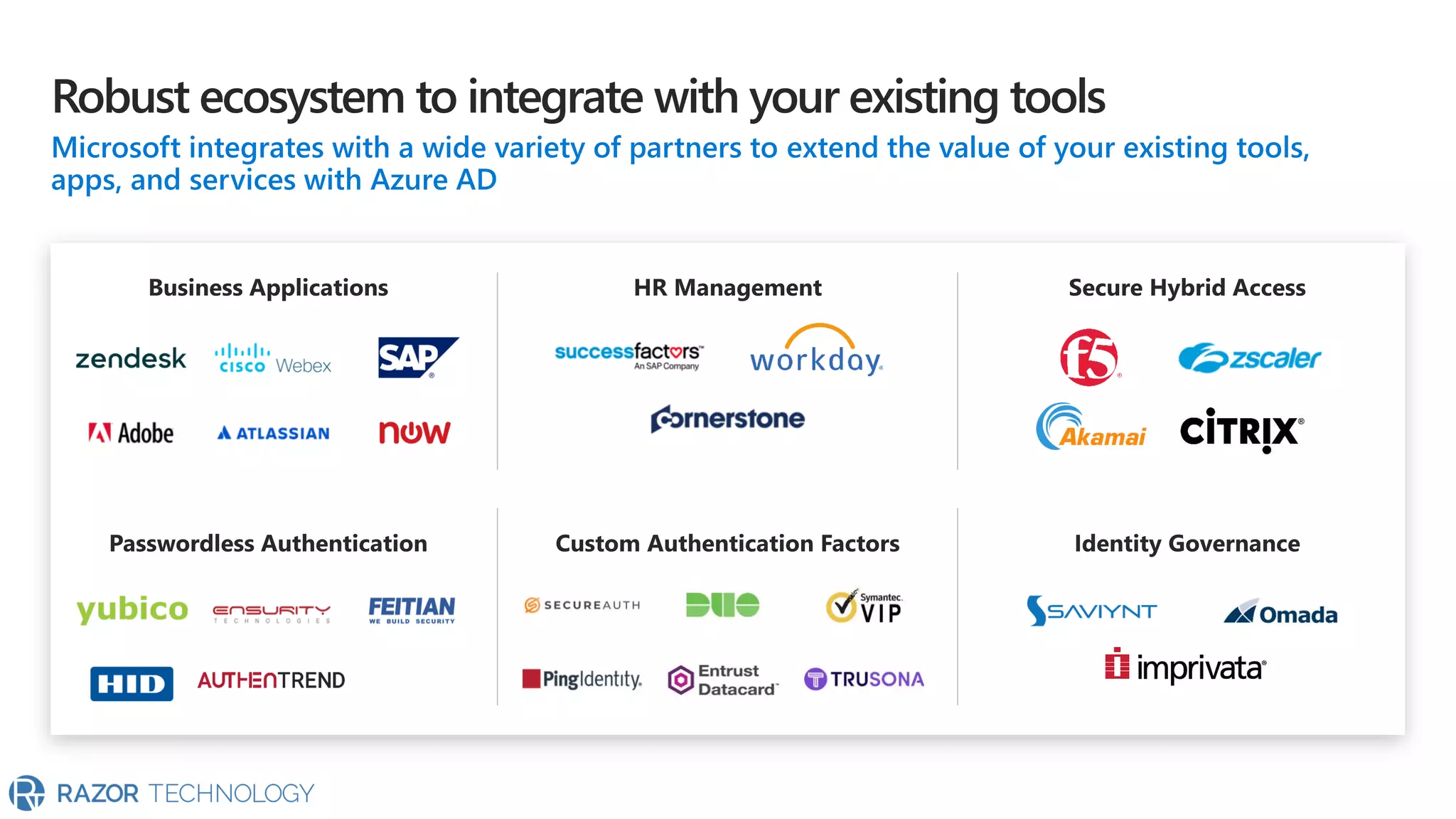 Robust ecosystem to integrate with your existing tools

Microsoft integrates with a wide variety of partners to extend the value of your existing tools, apps, and services with Azure AD

Business Applications

zendesk

cisco Webex

SAP

Adobe

ATLASSIAN

now

HR Management

successfactors An SAP Company

workday.

cornerstone

Secure Hybrid Access

f5

zscaler

Akamai

CiTRIX

Passwordless Authentication

yubico

ENSURITY TECHNOLOGIES

FEITIAN WE BUILD SECURITY

HID

AUTHENTREND

Custom Authentication Factors

SECUREAUTH

DUO

Symantec. VIP

PingIdentity.

Entrust Datacard

TRUSONA

Identity Governance

SAVIYNT

Omada

imprivata

RAZOR TECHNOLOGY